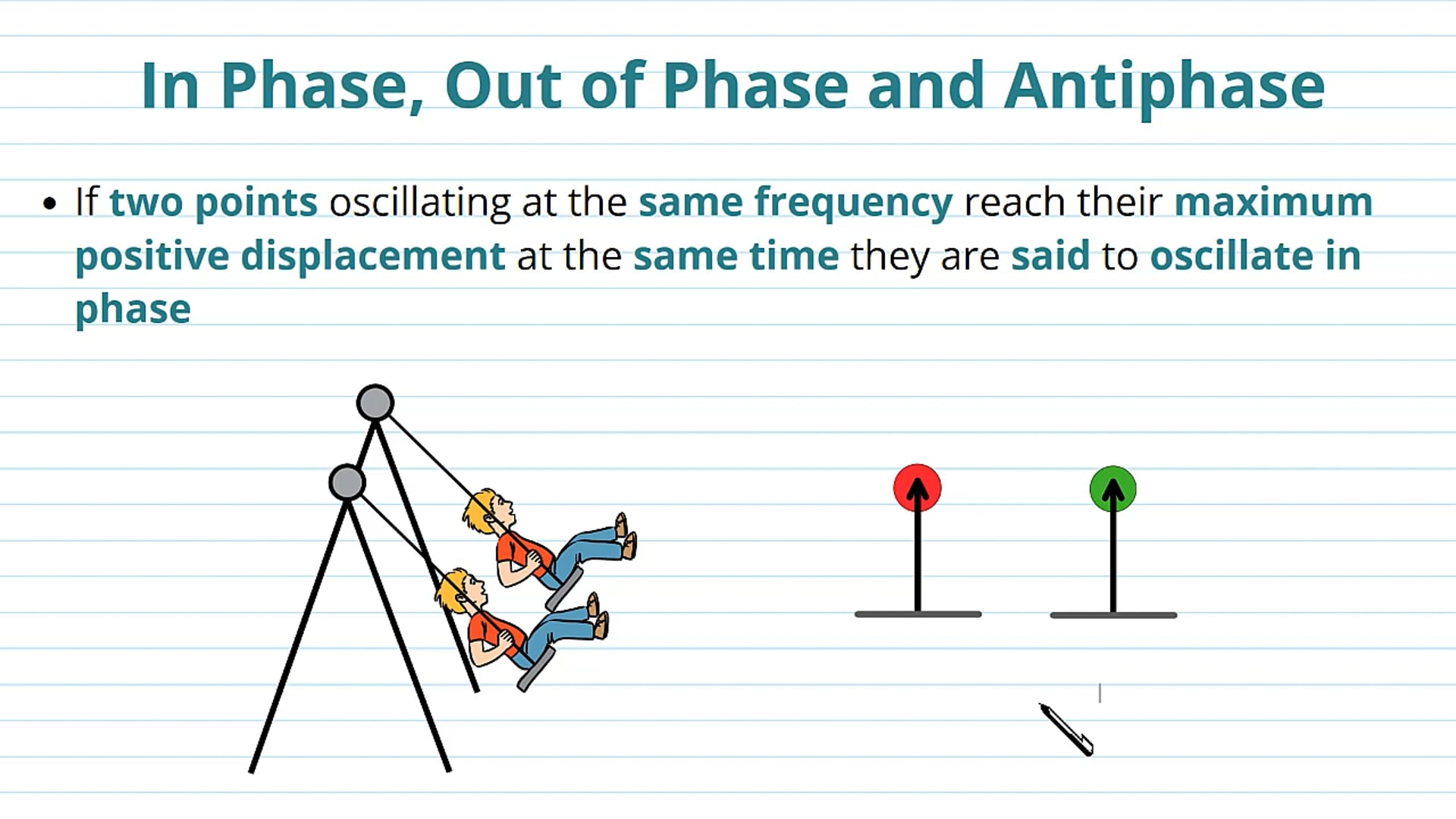 In Phase, Out of Phase and Antiphase

• If two points oscillating at the same frequency reach their maximum positive displacement at the same time they are said to oscillate in phase